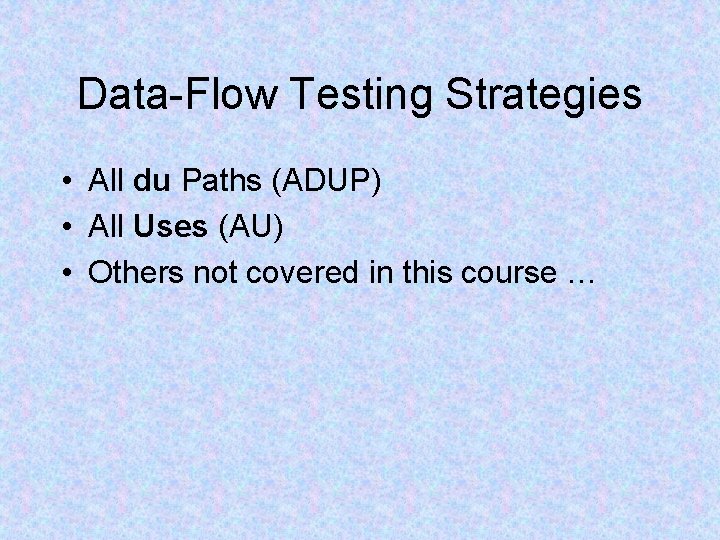 Data-Flow Testing Strategies

• All du Paths (ADUP)
• All Uses (AU)
• Others not covered in this course …